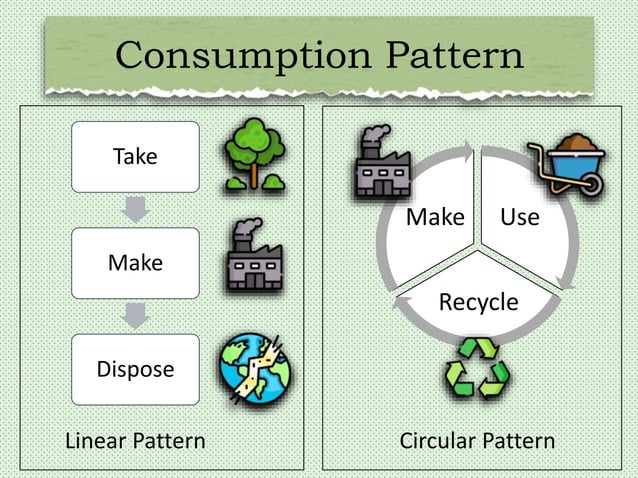 Consumption Pattern

Take

Make

Dispose

Linear Pattern

Make

Use

Recycle

Circular Pattern